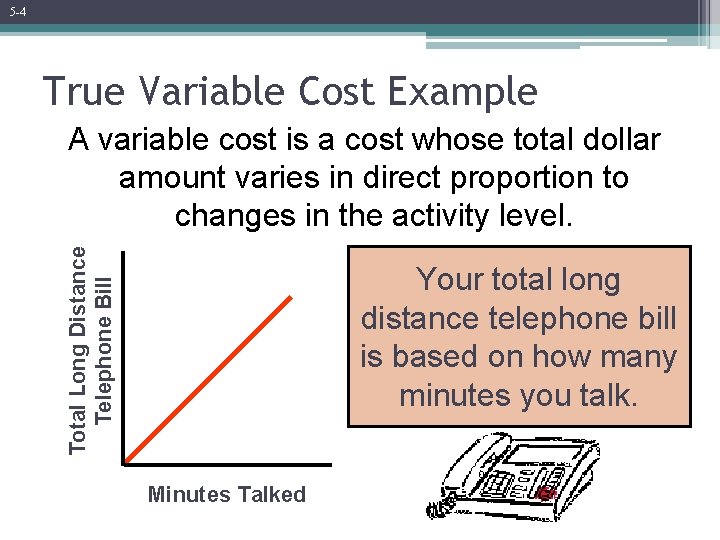 5-4

True Variable Cost Example

A variable cost is a cost whose total dollar amount varies in direct proportion to changes in the activity level.

Total Long Distance Telephone Bill

Minutes Talked

Your total long distance telephone bill is based on how many minutes you talk.